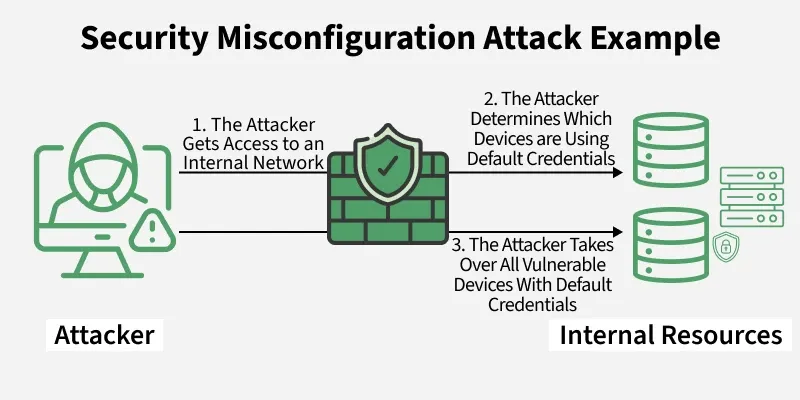 Security Misconfiguration Attack Example

1. The Attacker Gets Access to an Internal Network

2. The Attacker Determines Which Devices are Using Default Credentials

3. The Attacker Takes Over All Vulnerable Devices With Default Credentials

Attacker

Internal Resources